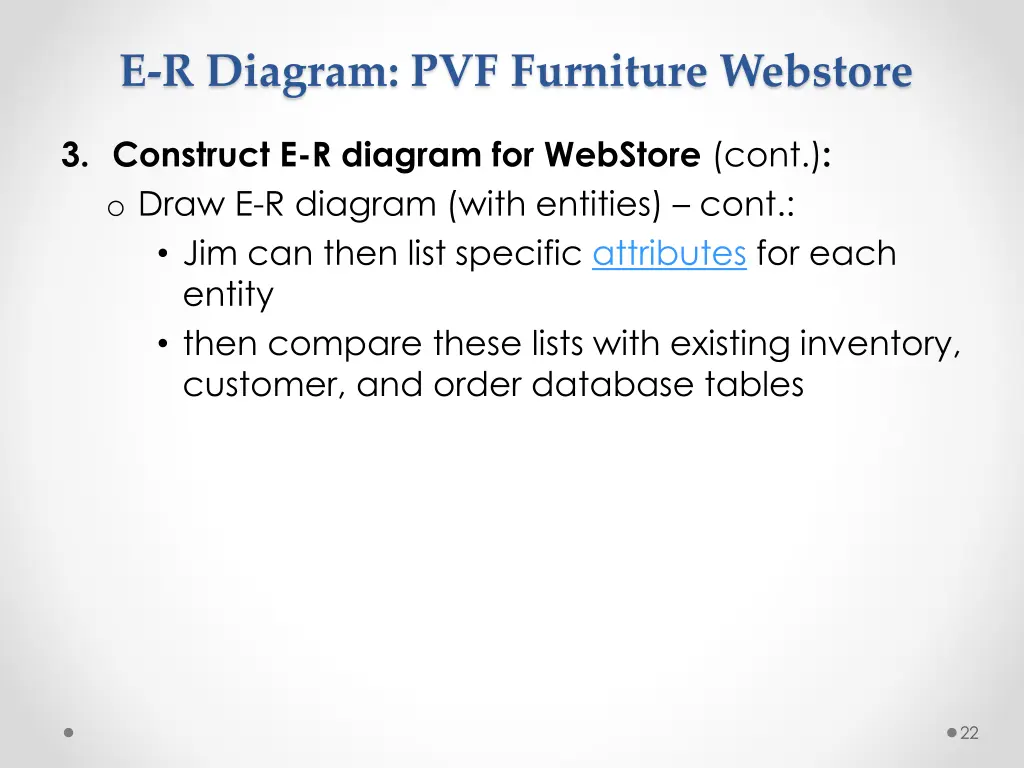 E-R Diagram: PVF Furniture Webstore

3. Construct E-R diagram for WebStore (cont.):

o Draw E-R diagram (with entities) – cont.:

• Jim can then list specific attributes for each entity

• then compare these lists with existing inventory, customer, and order database tables

22